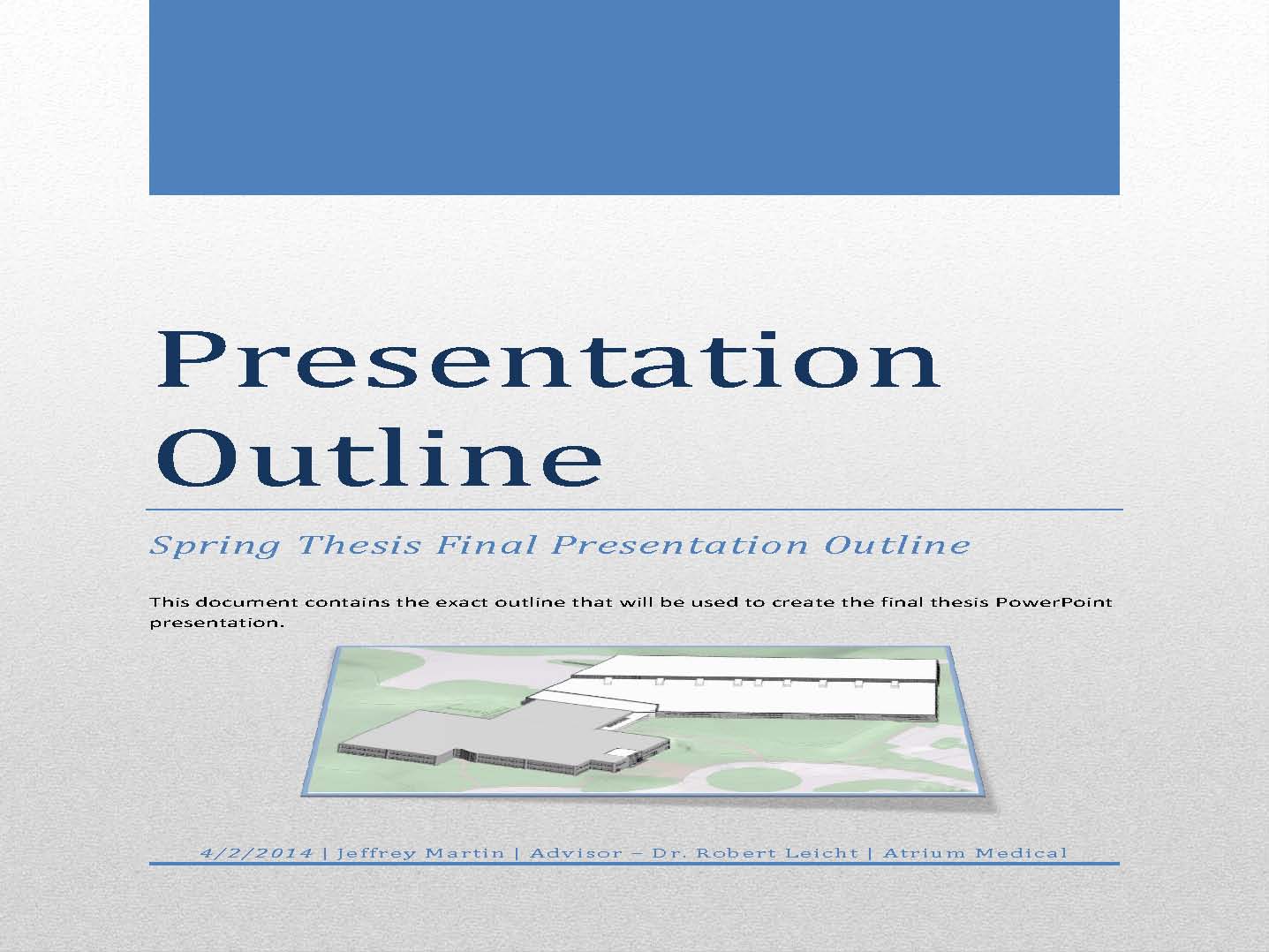 Presentation Outline

Spring Thesis Final Presentation Outline

This document contains the exact outline that will be used to create the final thesis PowerPoint presentation.

4/2/2014 | Jeffrey Martin | Advisor – Dr. Robert Leicht | Atrium Medical